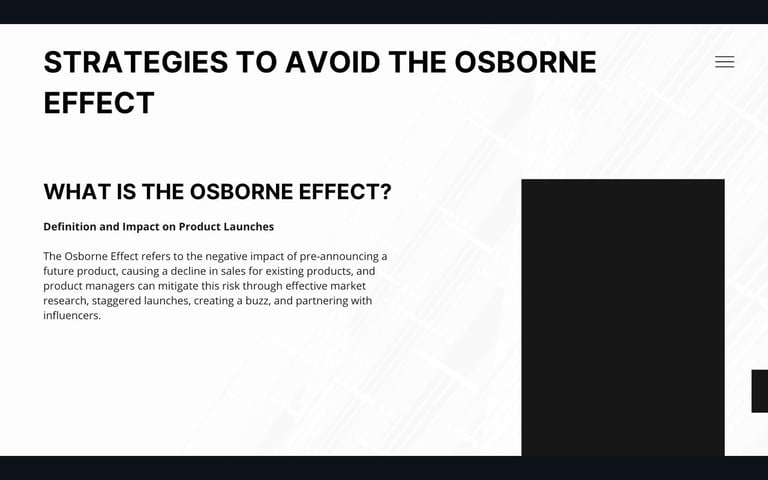 STRATEGIES TO AVOID THE OSBORNE EFFECT

WHAT IS THE OSBORNE EFFECT?

Definition and Impact on Product Launches

The Osborne Effect refers to the negative impact of pre-announcing a future product, causing a decline in sales for existing products, and product managers can mitigate this risk through effective market research, staggered launches, creating a buzz, and partnering with influencers.